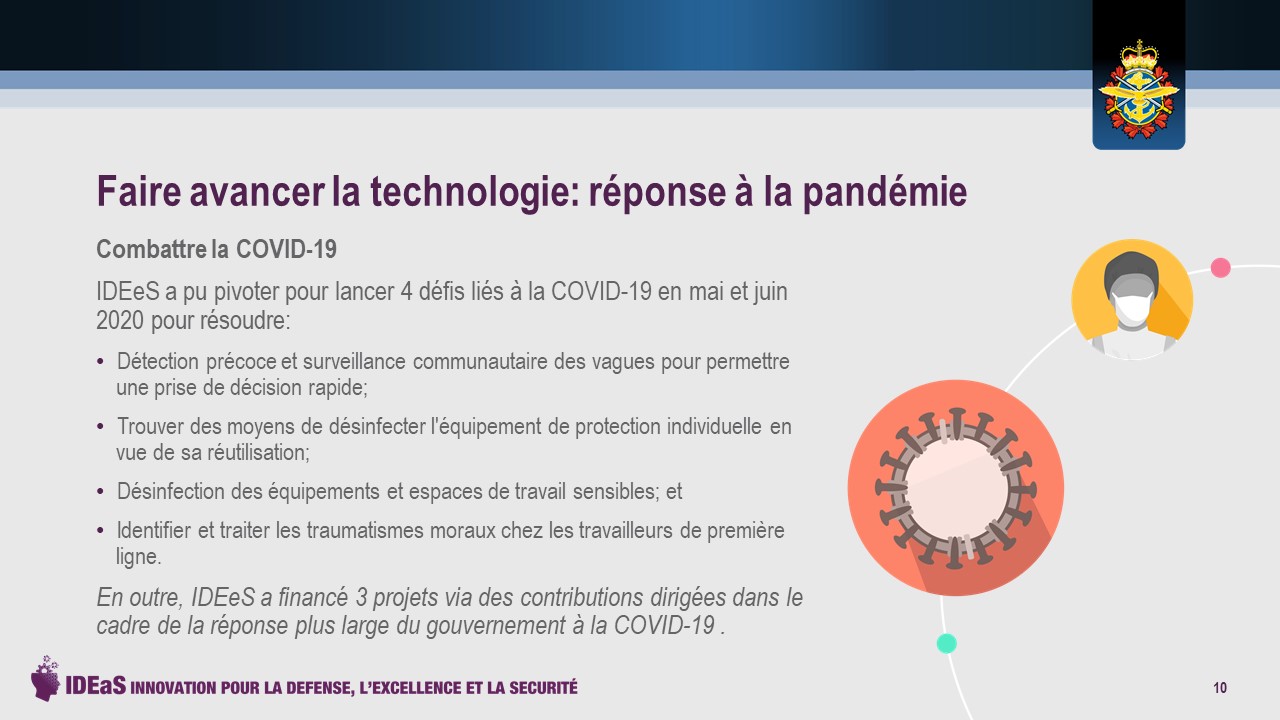 Faire avancer la technologie: réponse à la pandémie

Combattre la COVID-19

IDEeS a pu pivoter pour lancer 4 défis liés à la COVID-19 en mai et juin 2020 pour résoudre:

• Détection précoce et surveillance communautaire des vagues pour permettre une prise de décision rapide;

• Trouver des moyens de désinfecter l'équipement de protection individuelle en vue de sa réutilisation;

• Désinfection des équipements et espaces de travail sensibles; et

• Identifier et traiter les traumatismes moraux chez les travailleurs de première ligne.

En outre, IDEeS a financé 3 projets via des contributions dirigées dans le cadre de la réponse plus large du gouvernement à la COVID-19 .

IDEaS INNOVATION POUR LA DEFENSE, L'EXCELLENCE ET LA SECURITÉ

10